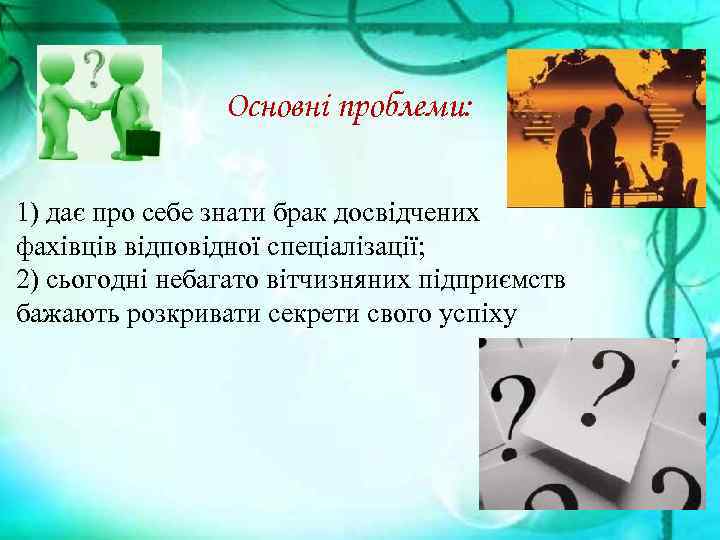 Основні проблеми:

1) дає про себе знати брак досвідчених фахівців відповідної спеціалізації;
2) сьогодні небагато вітчизняних підприємств бажають розкривати секрети свого успіху